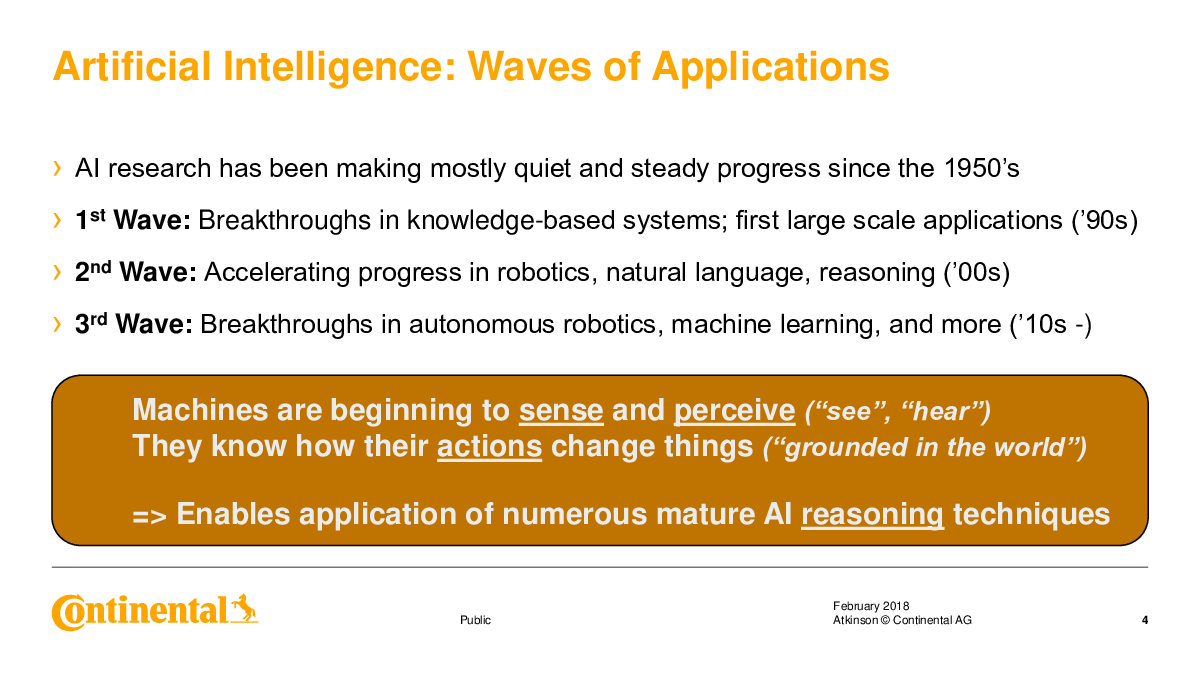 Artificial Intelligence: Waves of Applications

› AI research has been making mostly quiet and steady progress since the 1950's

› 1st Wave: Breakthroughs in knowledge-based systems; first large scale applications ('90s)

› 2nd Wave: Accelerating progress in robotics, natural language, reasoning ('00s)

› 3rd Wave: Breakthroughs in autonomous robotics, machine learning, and more ('10s -)

Machines are beginning to sense and perceive ("see", "hear")
They know how their actions change things ("grounded in the world")

=> Enables application of numerous mature AI reasoning techniques

Continental

Public

February 2018
Atkinson © Continental AG

4